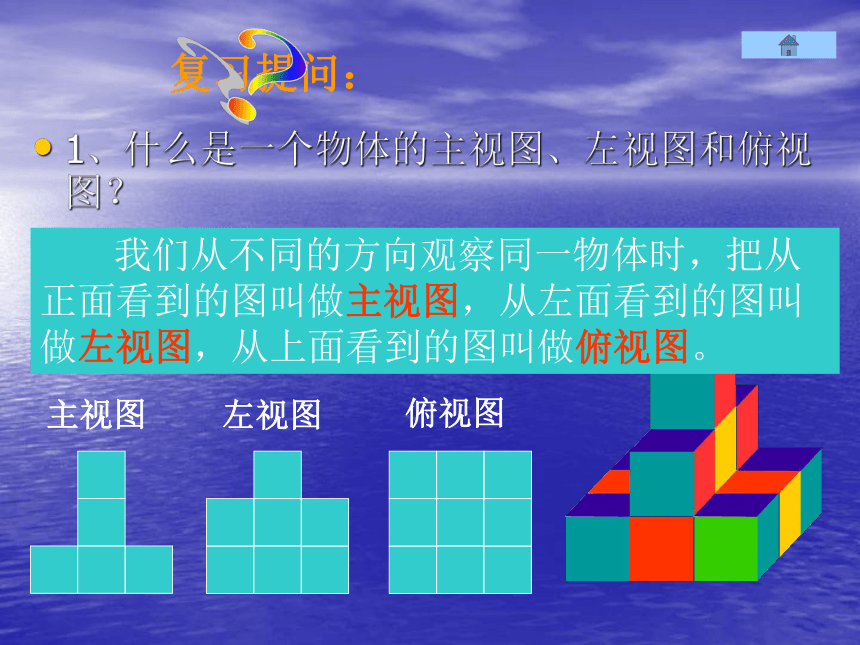 复习提问：

1、什么是一个物体的主视图、左视图和俯视图？

我们从不同的方向观察同一物体时，把从正面看到的图叫做主视图，从左面看到的图叫做左视图，从上面看到的图叫做俯视图。

主视图

左视图

俯视图